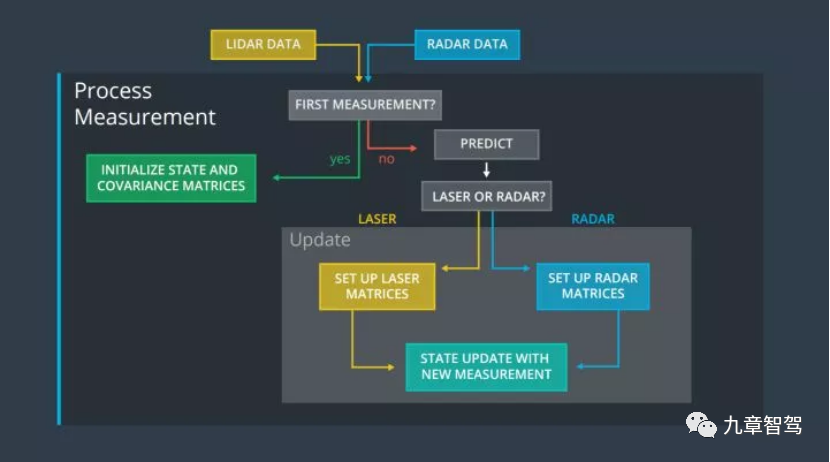 LIDAR DATA

RADAR DATA

Process Measurement

FIRST MEASUREMENT?

yes

no

INITIALIZE STATE AND COVARIANCE MATRICES

PREDICT

LASER OR RADAR?

LASER

RADAR

Update

SET UP LASER MATRICES

SET UP RADAR MATRICES

STATE UPDATE WITH NEW MEASUREMENT

九章智驾